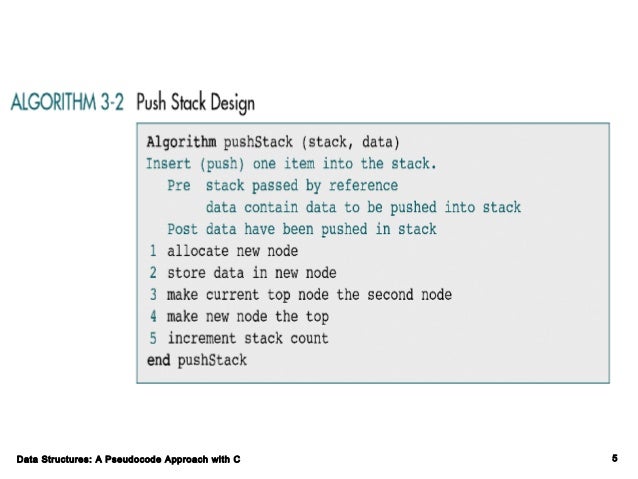 ALGORITHM 3-2 Push Stack Design

Algorithm pushStack (stack, data)
Insert (push) one item into the stack.
Pre stack passed by reference
data contain data to be pushed into stack
Post data have been pushed in stack
1 allocate new node
2 store data in new node
3 make current top node the second node
4 make new node the top
5 increment stack count
end pushStack

Data Structures: A Pseudocode Approach with C

5